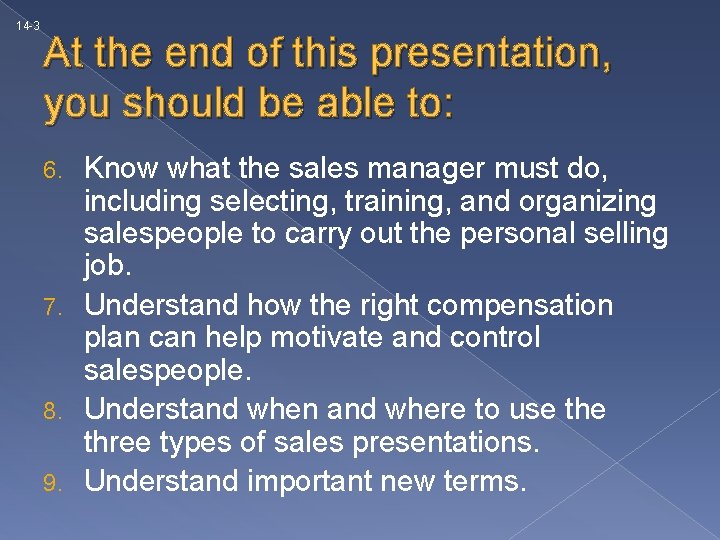 14-3

At the end of this presentation, you should be able to:

6. Know what the sales manager must do, including selecting, training, and organizing salespeople to carry out the personal selling job.

7. Understand how the right compensation plan can help motivate and control salespeople.

8. Understand when and where to use the three types of sales presentations.

9. Understand important new terms.